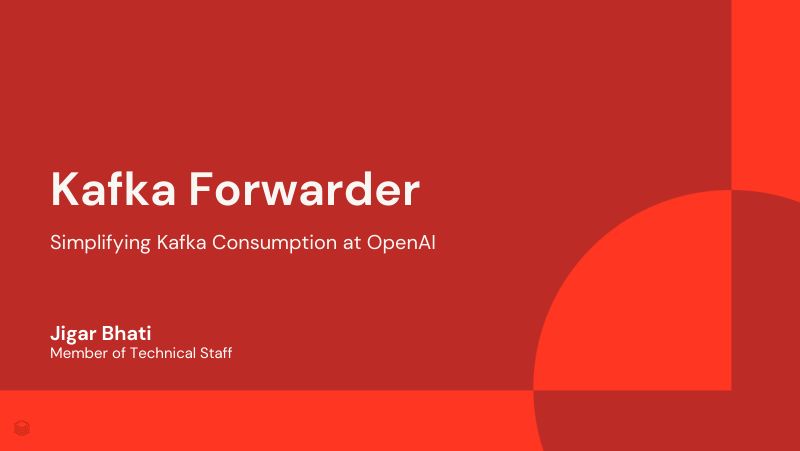 Kafka Forwarder

Simplifying Kafka Consumption at OpenAI

Jigar Bhati
Member of Technical Staff